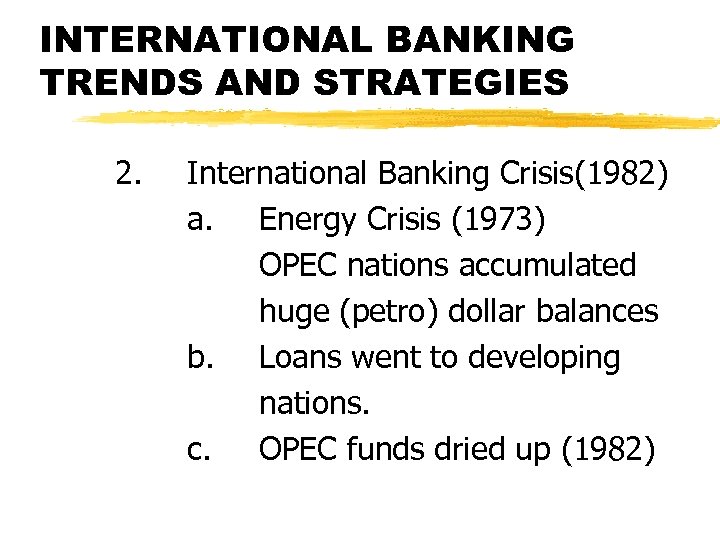 INTERNATIONAL BANKING TRENDS AND STRATEGIES

2. International Banking Crisis(1982)

a. Energy Crisis (1973)
OPEC nations accumulated huge (petro) dollar balances

b. Loans went to developing nations.

c. OPEC funds dried up (1982)